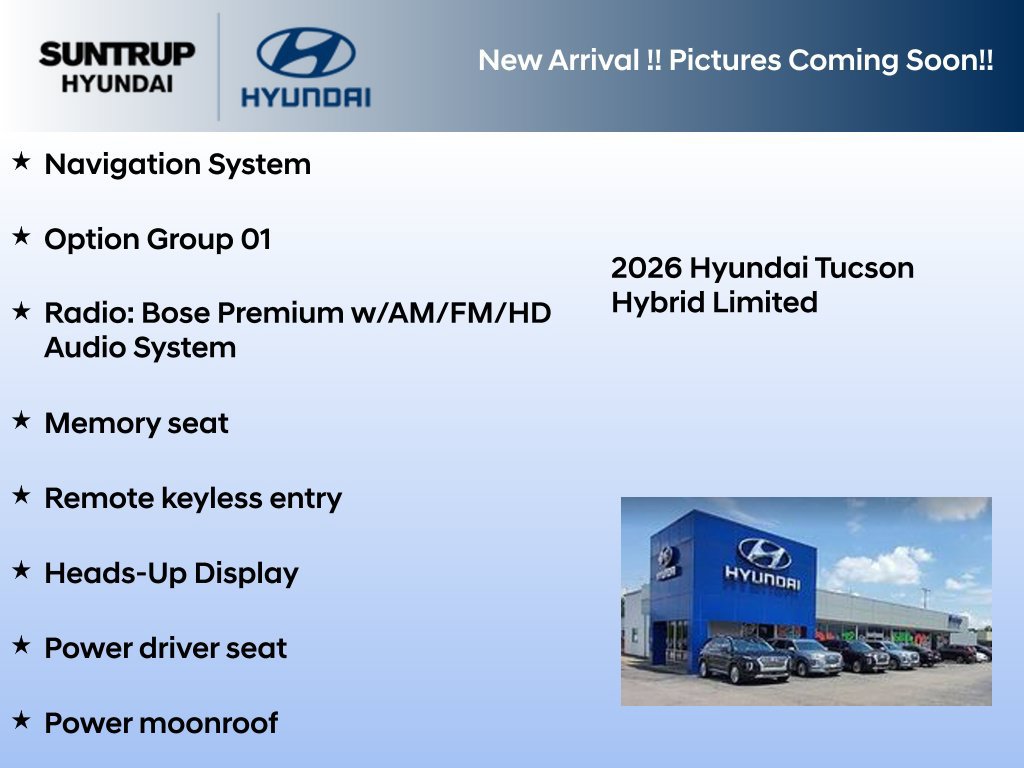 SUNTRUP
HYUNDAI

HYUNDAI

New Arrival !! Pictures Coming Soon!!

★ Navigation System

★ Option Group 01

★ Radio: Bose Premium w/AM/FM/HD Audio System

★ Memory seat

★ Remote keyless entry

★ Heads-Up Display

★ Power driver seat

★ Power moonroof

2026 Hyundai Tucson Hybrid Limited

HYUNDAI